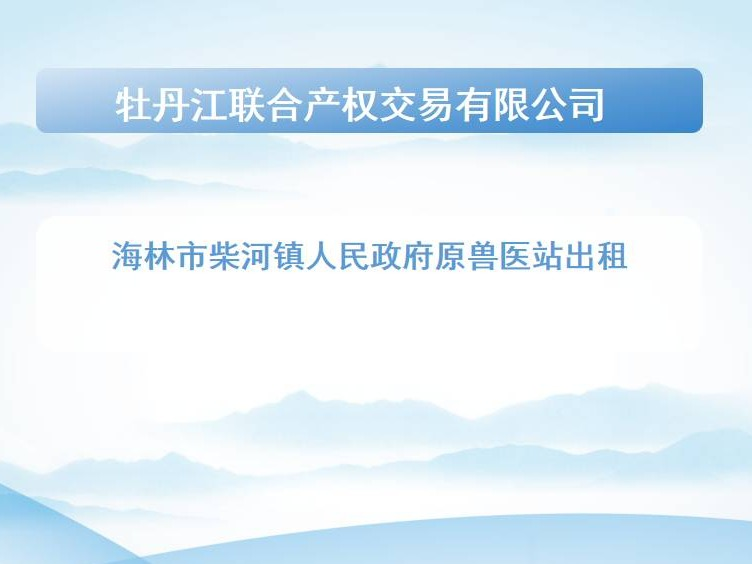 牡丹江联合产权交易有限公司

海林市柴河镇人民政府原兽医站出租